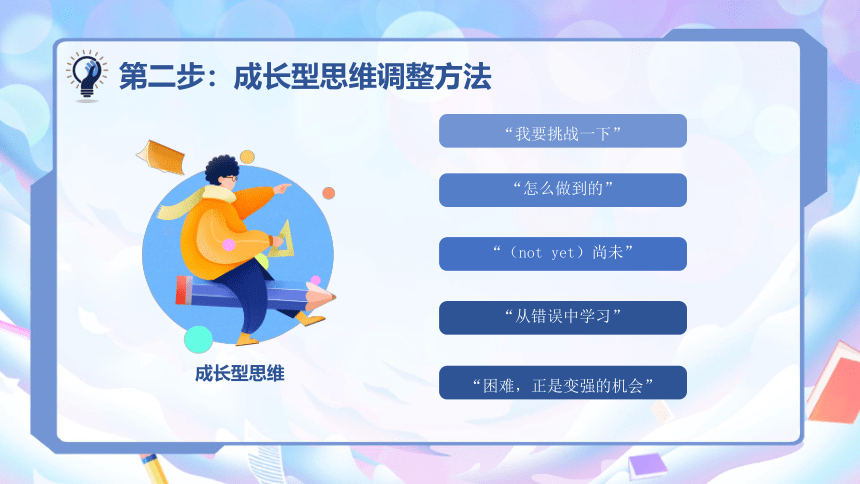 第二步：成长型思维调整方法

成长型思维

“我要挑战一下”

“怎么做到的”

“（not yet）尚未”

“从错误中学习”

“困难，正是变强的机会”